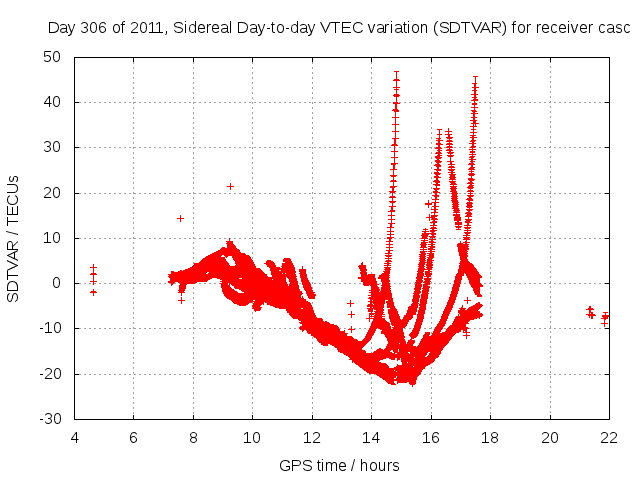 Day 306 of 2011, Sidereal Day-to-day VTEC variation (SDTVAR) for receiver casc

SDTVAR / TECUs

50
40
30
20
10
0
-10
-20
-30

4 6 8 10 12 14 16 18 20 22

GPS time / hours